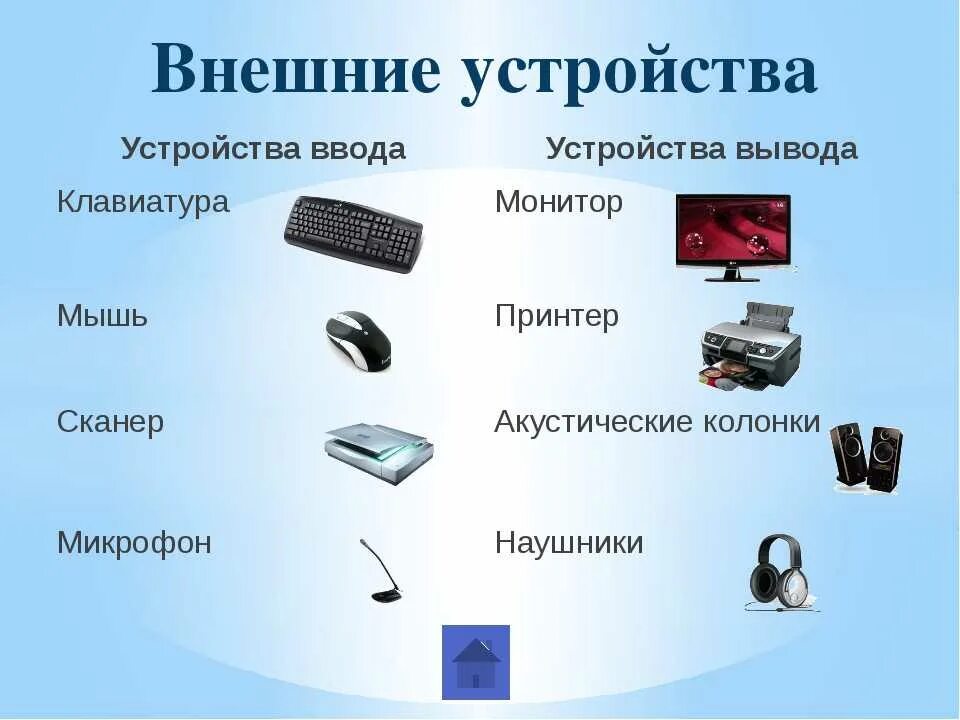 Внешние устройства

Устройства ввода

Клавиатура

Мышь

Сканер

Микрофон

Устройства вывода

Монитор

Принтер

Акустические колонки

Наушники